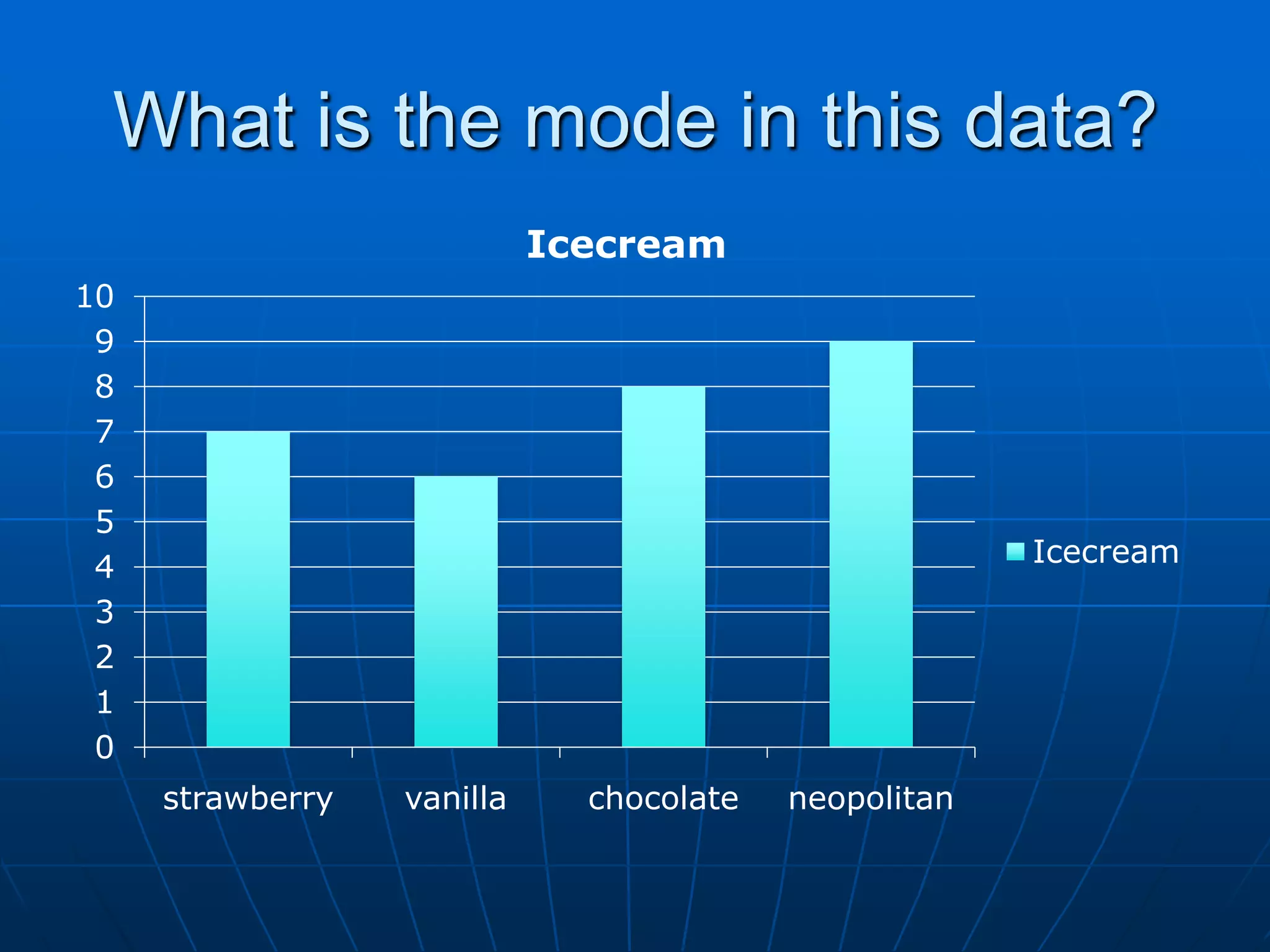 What is the mode in this data?

Icecream

10
9
8
7
6
5
4
3
2
1
0

strawberry
vanilla
chocolate
neopolitan

Icecream